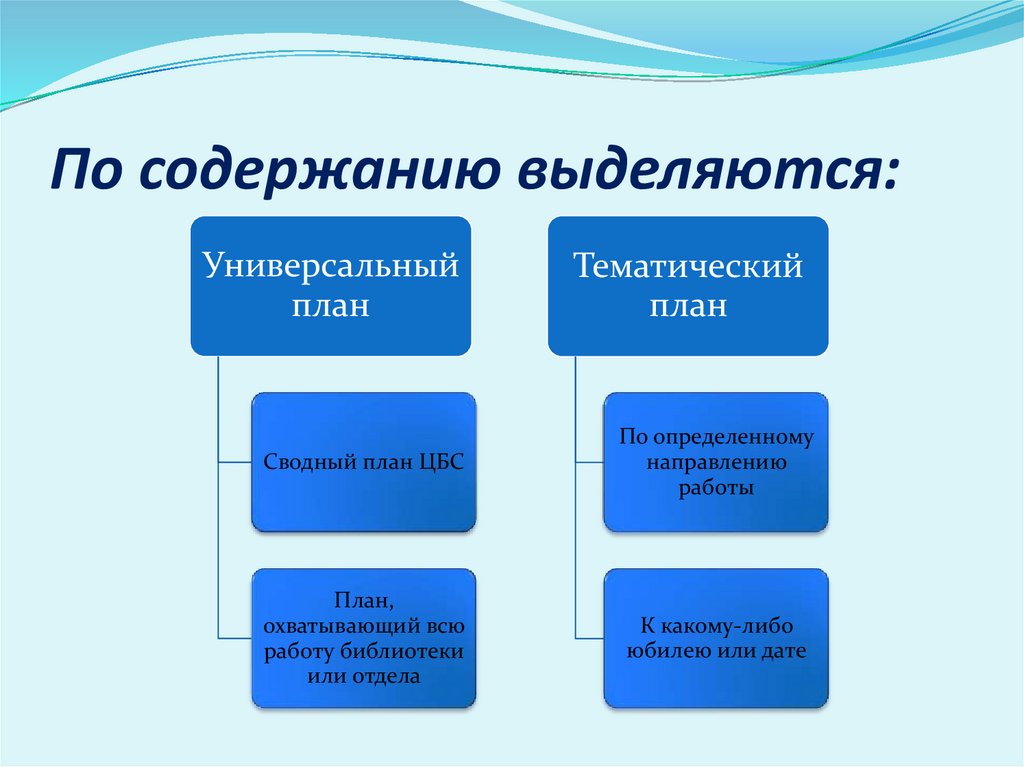 По содержанию выделяются:

Универсальный план

Сводный план ЦБС

План, охватывающий всю работу библиотеки или отдела

Тематический план

По определенному направлению работы

К какому-либо юбилею или дате